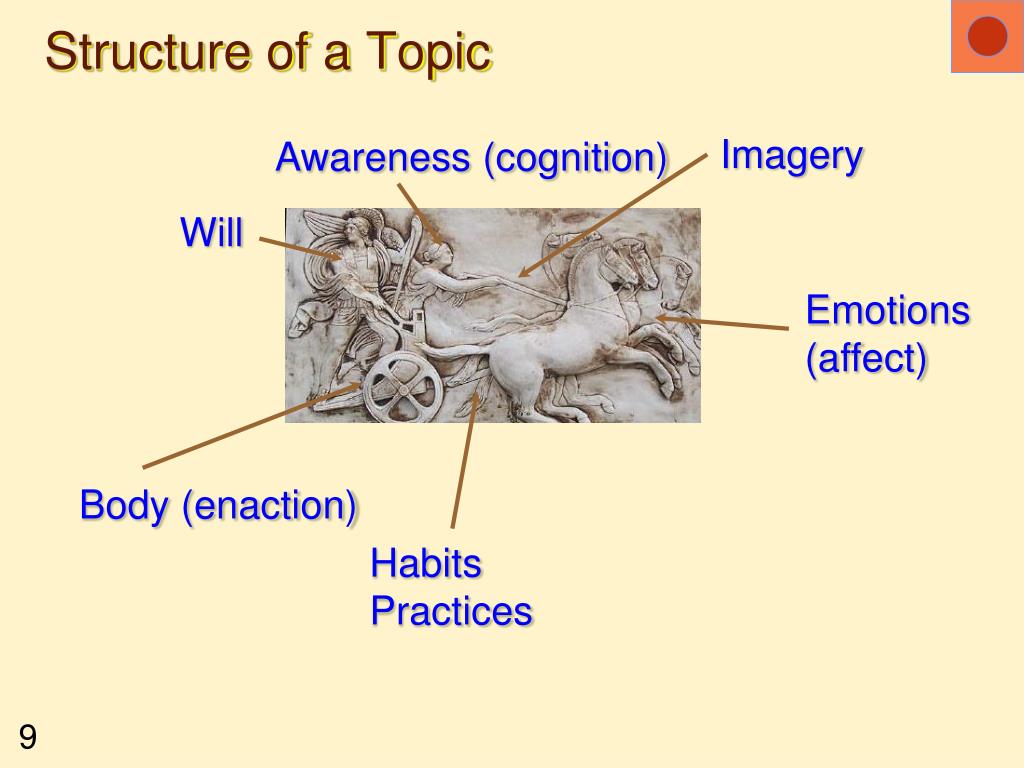 Structure of a Topic

Awareness (cognition)

Imagery

Will

Emotions (affect)

Body (enaction)

Habits
Practices

9